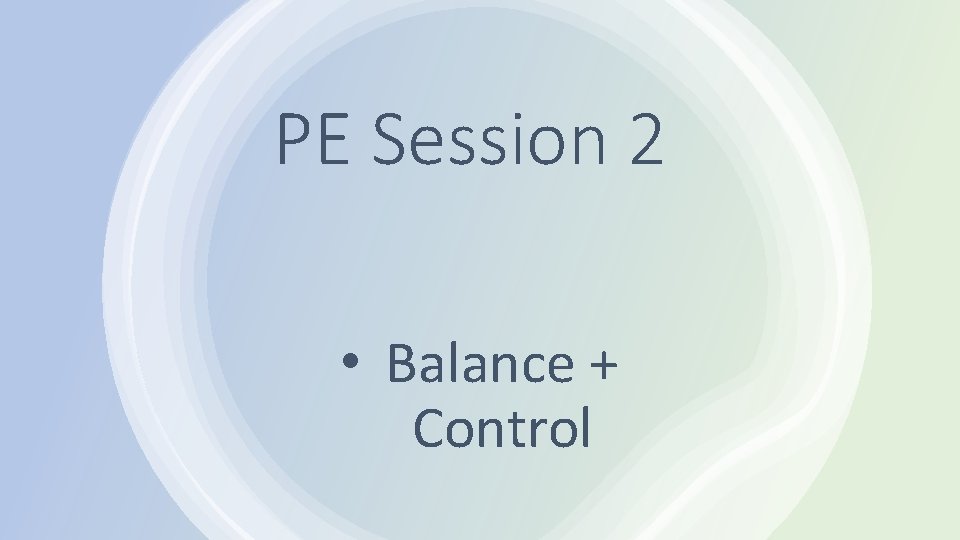 PE Session 2

• Balance + Control